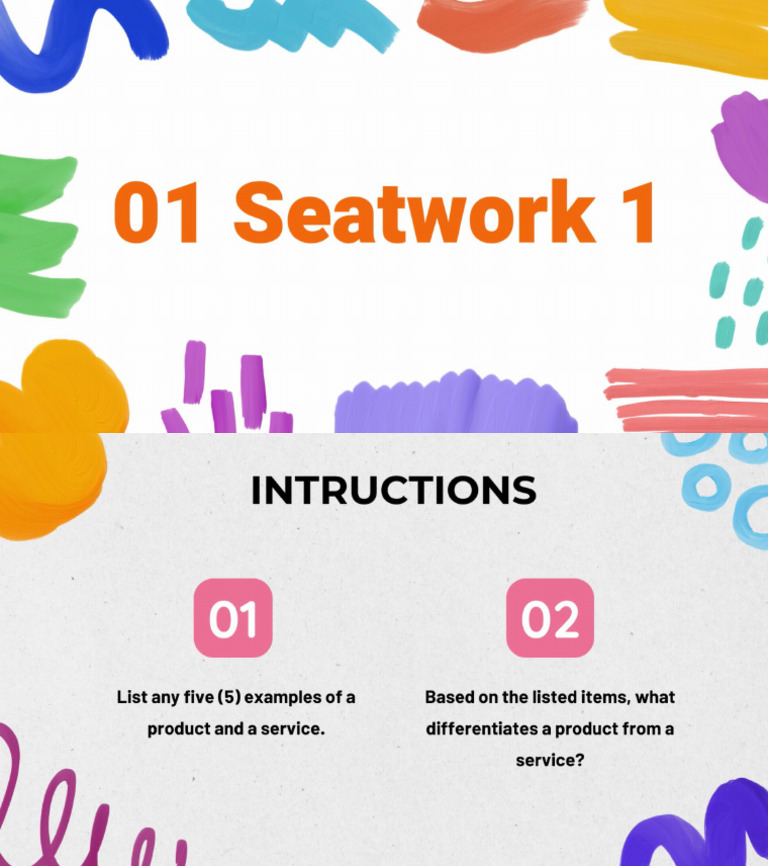 01 Seatwork 1

INTRUCTIONS

01

List any five (5) examples of a product and a service.

02

Based on the listed items, what differentiates a product from a service?